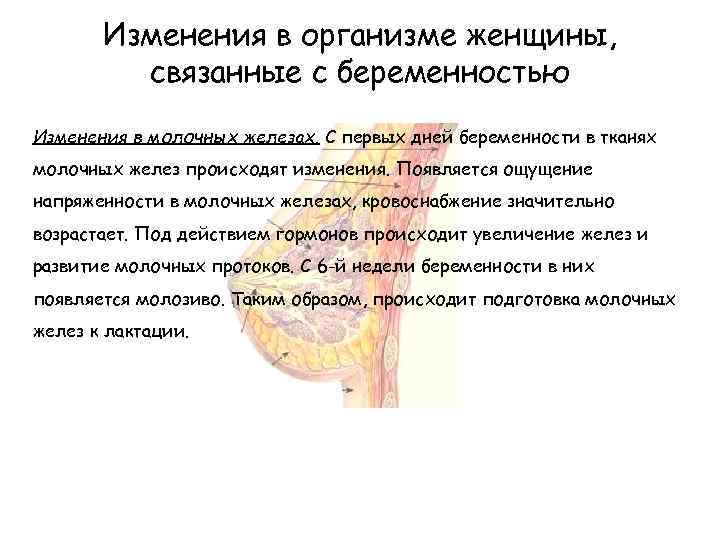 Изменения в организме женщины, связанные с беременностью

Изменения в молочных железах. С первых дней беременности в тканях молочных желез происходят изменения. Появляется ощущение напряженности в молочных железах, кровоснабжение значительно возрастает. Под действием гормонов происходит увеличение желез и развитие молочных протоков. С 6-й недели беременности в них появляется молозиво. Таким образом, происходит подготовка молочных желез к лактации.